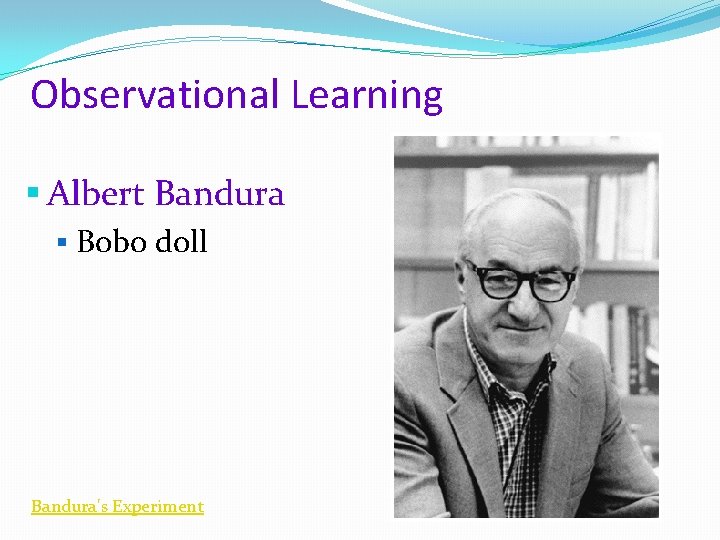 Observational Learning

Albert Bandura

Bobo doll

Bandura's Experiment